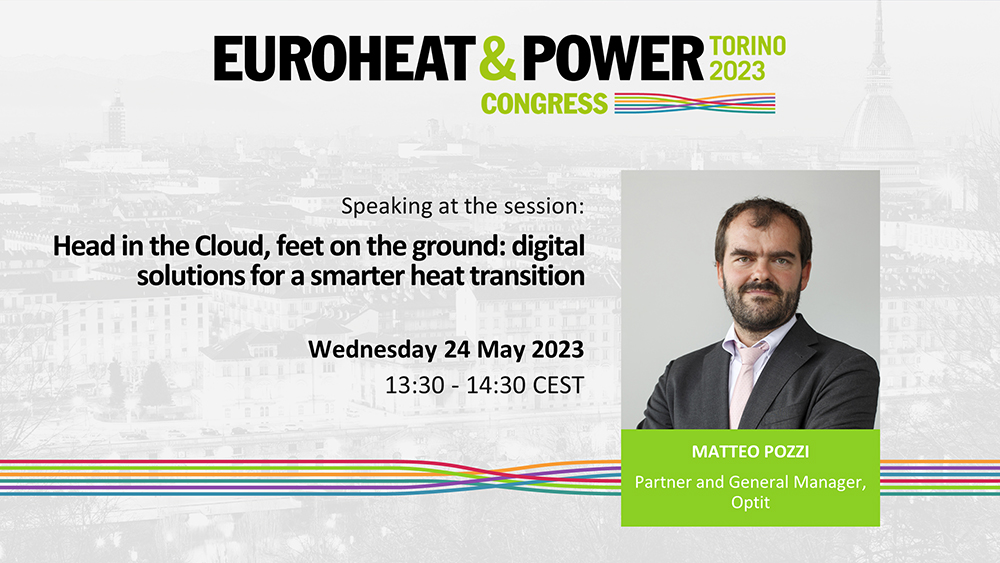 EUROHEAT & POWER TORINO 2023
CONGRESS

Speaking at the session:

Head in the Cloud, feet on the ground: digital solutions for a smarter heat transition

Wednesday 24 May 2023

13:30 - 14:30 CEST

MATTEO POZZI

Partner and General Manager, Optit